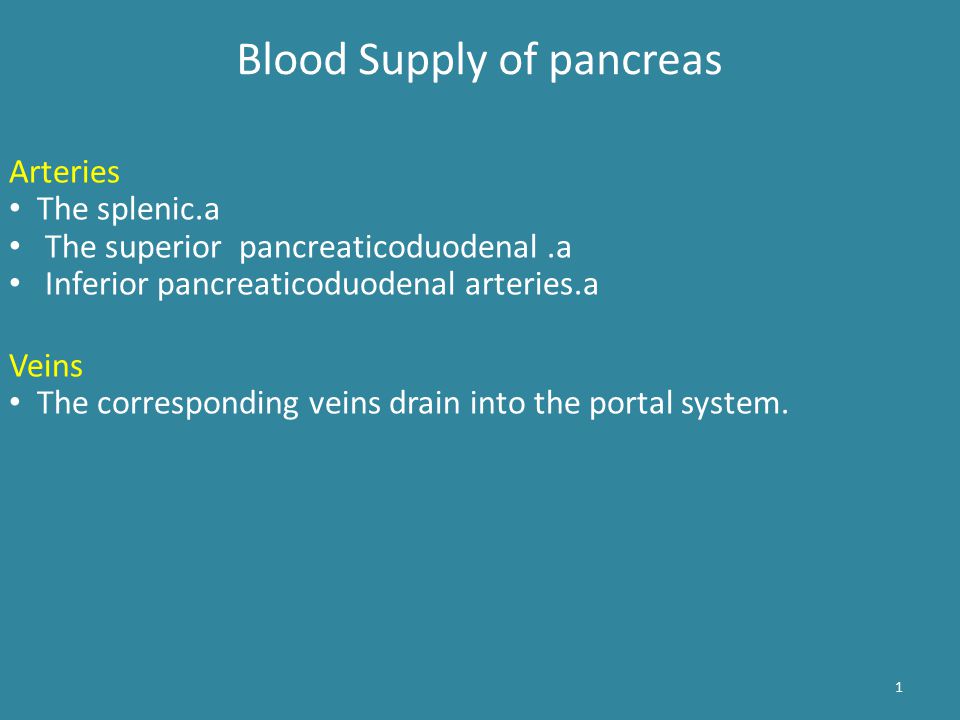 Blood Supply of pancreas

Arteries
• The splenic.a
• The superior pancreaticoduodenal .a
• Inferior pancreaticoduodenal arteries.a

Veins
• The corresponding veins drain into the portal system.

1